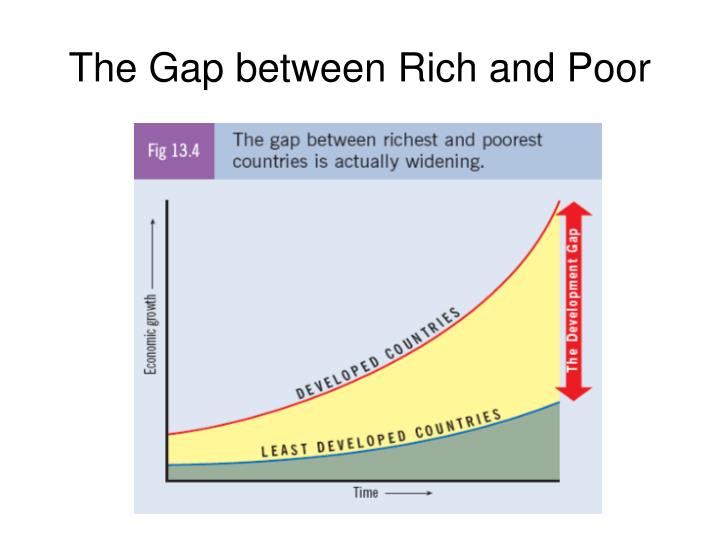 The Gap between Rich and Poor

Fig 13.4

The gap between richest and poorest countries is actually widening.

Economic growth

DEVELOPED COUNTRIES

LEAST DEVELOPED COUNTRIES

The Development Gap

Time